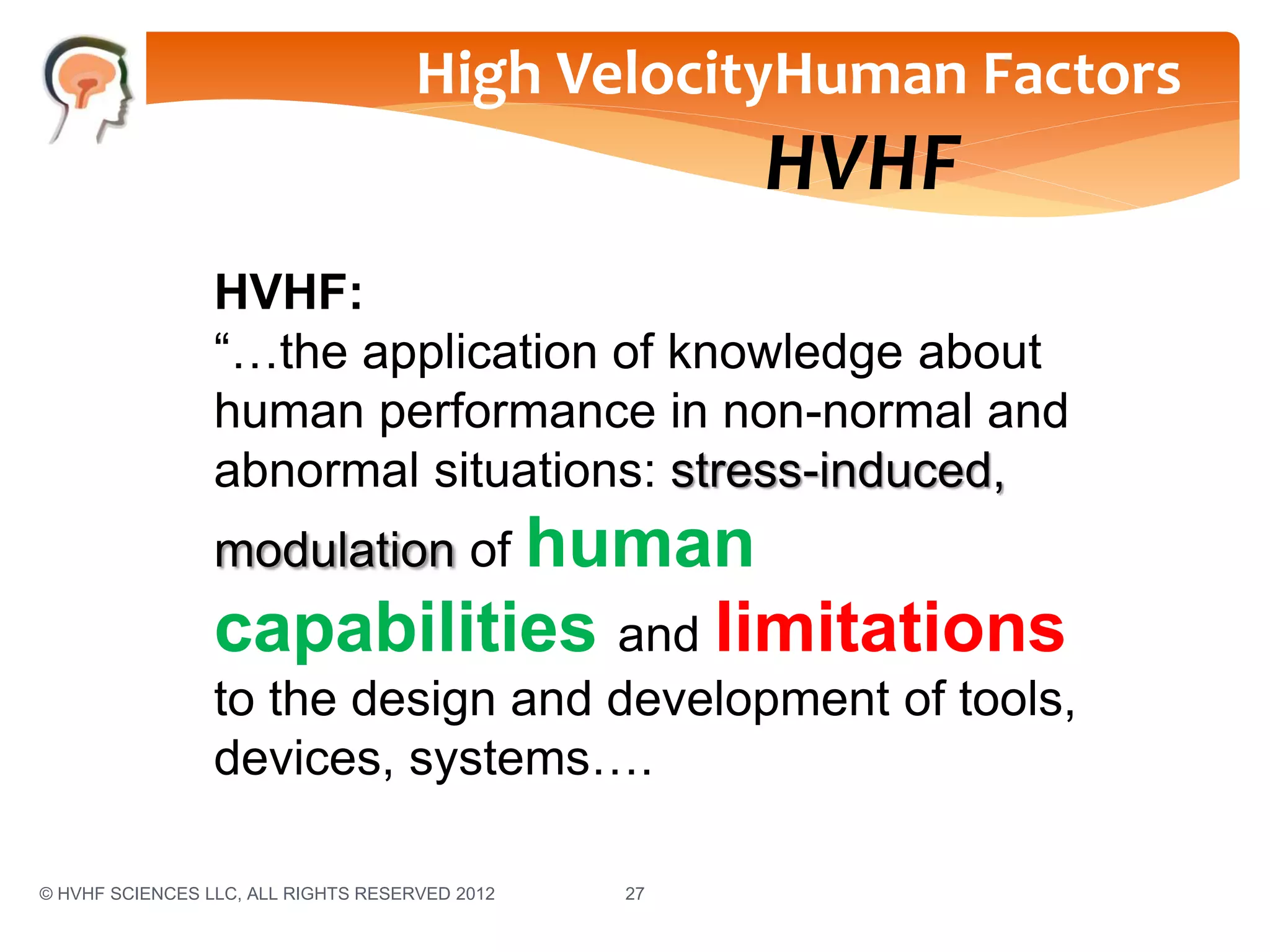 High VelocityHuman Factors
HVHF

HVHF:
“…the application of knowledge about human performance in non-normal and abnormal situations: stress-induced, modulation of human capabilities and limitations to the design and development of tools, devices, systems….

© HVHF SCIENCES LLC, ALL RIGHTS RESERVED 2012 27